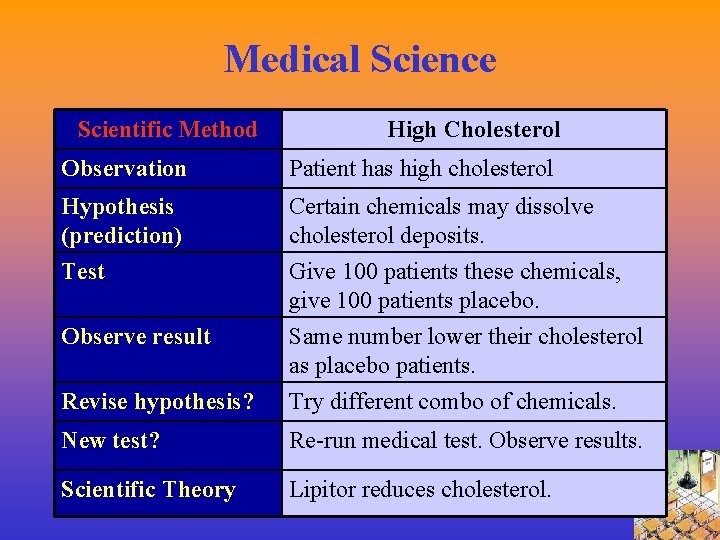 Medical Science

| Scientific Method | High Cholesterol |
|---|---|
| Observation | Patient has high cholesterol |
| Hypothesis (prediction) | Certain chemicals may dissolve cholesterol deposits. |
| Test | Give 100 patients these chemicals, give 100 patients placebo. |
| Observe result | Same number lower their cholesterol as placebo patients. |
| Revise hypothesis? | Try different combo of chemicals. |
| New test? | Re-run medical test. Observe results. |
| Scientific Theory | Lipitor reduces cholesterol. |